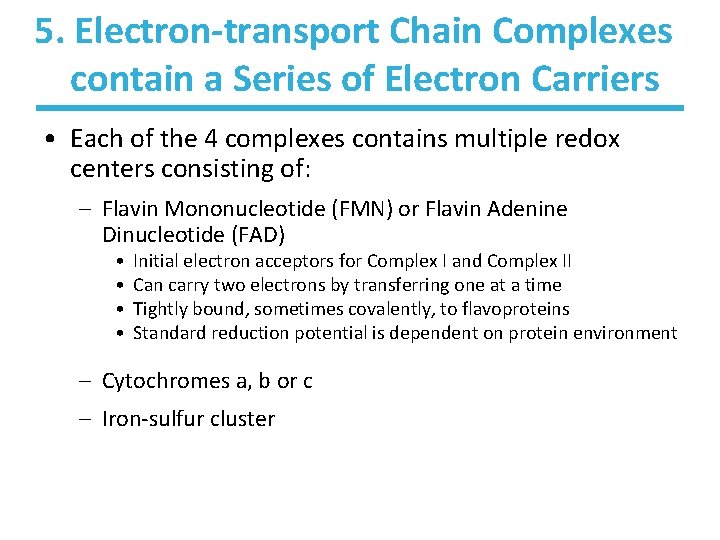 5. Electron-transport Chain Complexes contain a Series of Electron Carriers

• Each of the 4 complexes contains multiple redox centers consisting of:

– Flavin Mononucleotide (FMN) or Flavin Adenine Dinucleotide (FAD)
• Initial electron acceptors for Complex I and Complex II
• Can carry two electrons by transferring one at a time
• Tightly bound, sometimes covalently, to flavoproteins
• Standard reduction potential is dependent on protein environment

– Cytochromes a, b or c

– Iron-sulfur cluster